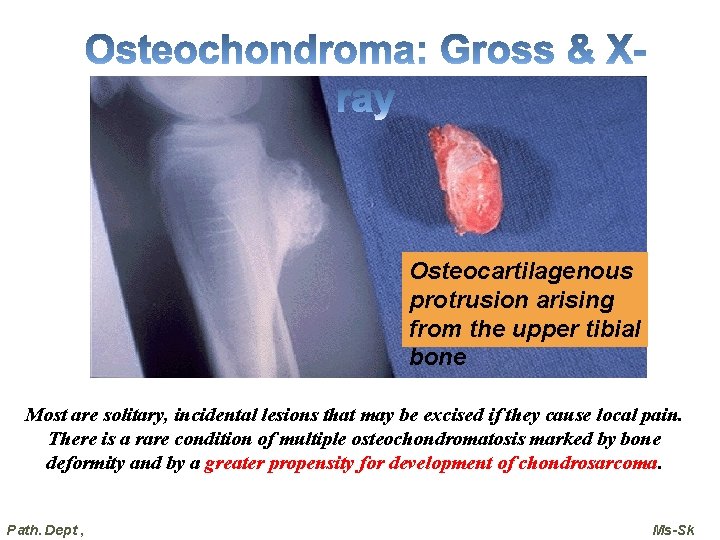 Osteochondroma: Gross & X-ray

Osteocartilagenous protrusion arising from the upper tibial bone

Most are solitary, incidental lesions that may be excised if they cause local pain. There is a rare condition of multiple osteochondromatosis marked by bone deformity and by a greater propensity for development of chondrosarcoma.

Path. Dept ,

Ms-Sk